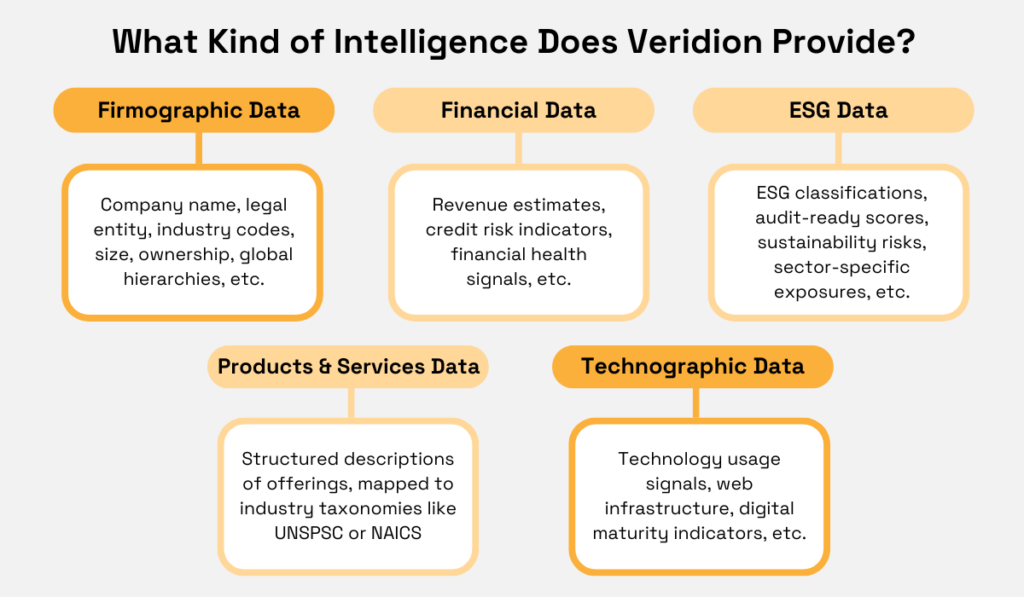 What Kind of Intelligence Does Veridion Provide?

Firmographic Data

Company name, legal entity, industry codes, size, ownership, global hierarchies, etc.

Financial Data

Revenue estimates, credit risk indicators, financial health signals, etc.

ESG Data

ESG classifications, audit-ready scores, sustainability risks, sector-specific exposures, etc.

Products & Services Data

Structured descriptions of offerings, mapped to industry taxonomies like UNSPSC or NAICS

Technographic Data

Technology usage signals, web infrastructure, digital maturity indicators, etc.